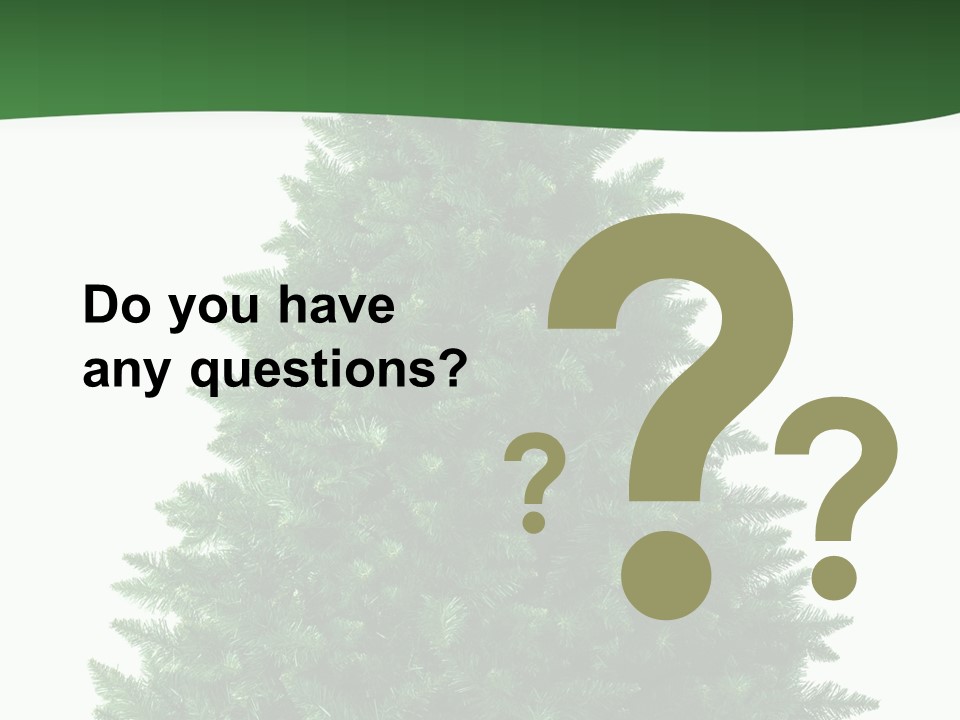 Do you have any questions?

?

?

?